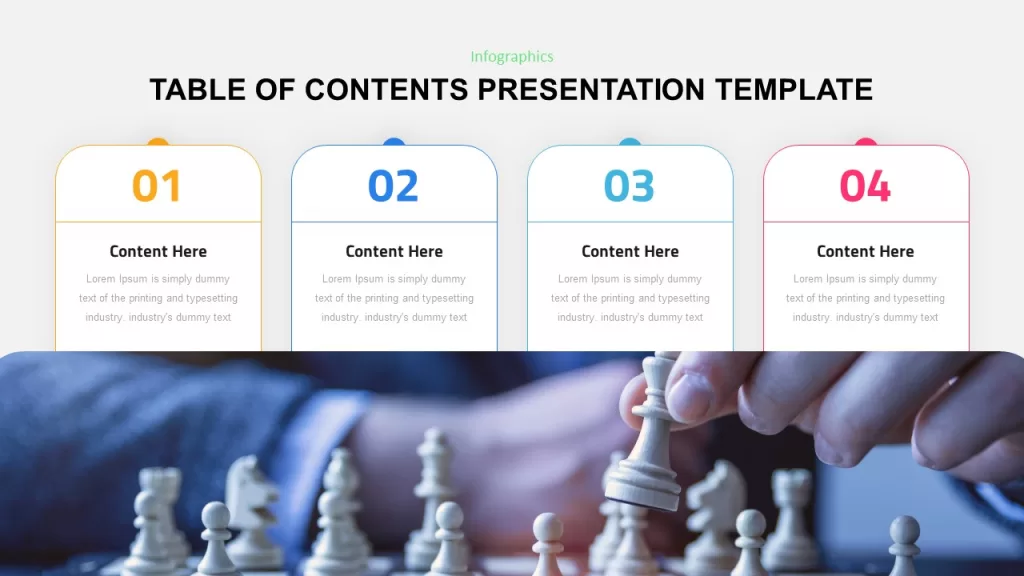 Infographics

TABLE OF CONTENTS PRESENTATION TEMPLATE

01

Content Here

Lorem Ipsum is simply dummy text of the printing and typesetting industry. industry's dummy text

02

Content Here

Lorem Ipsum is simply dummy text of the printing and typesetting industry. industry's dummy text

03

Content Here

Lorem Ipsum is simply dummy text of the printing and typesetting industry. industry's dummy text

04

Content Here

Lorem Ipsum is simply dummy text of the printing and typesetting industry. industry's dummy text